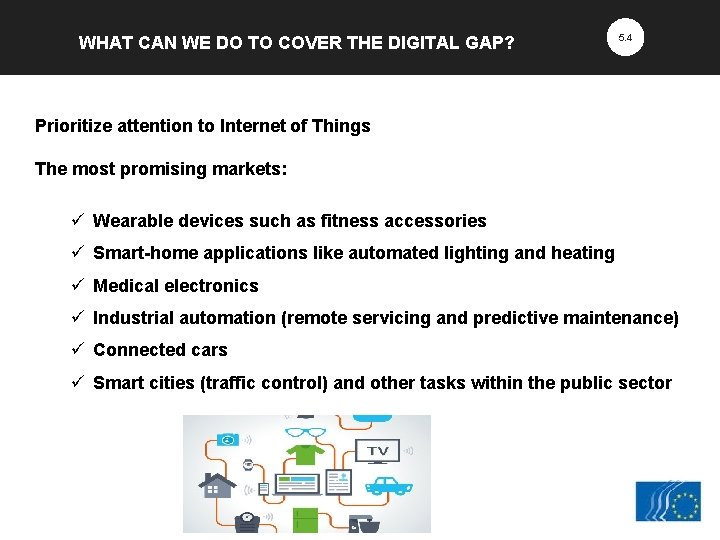 WHAT CAN WE DO TO COVER THE DIGITAL GAP?

5.4

Prioritize attention to Internet of Things

The most promising markets:

✓ Wearable devices such as fitness accessories
✓ Smart-home applications like automated lighting and heating
✓ Medical electronics
✓ Industrial automation (remote servicing and predictive maintenance)
✓ Connected cars
✓ Smart cities (traffic control) and other tasks within the public sector

TV